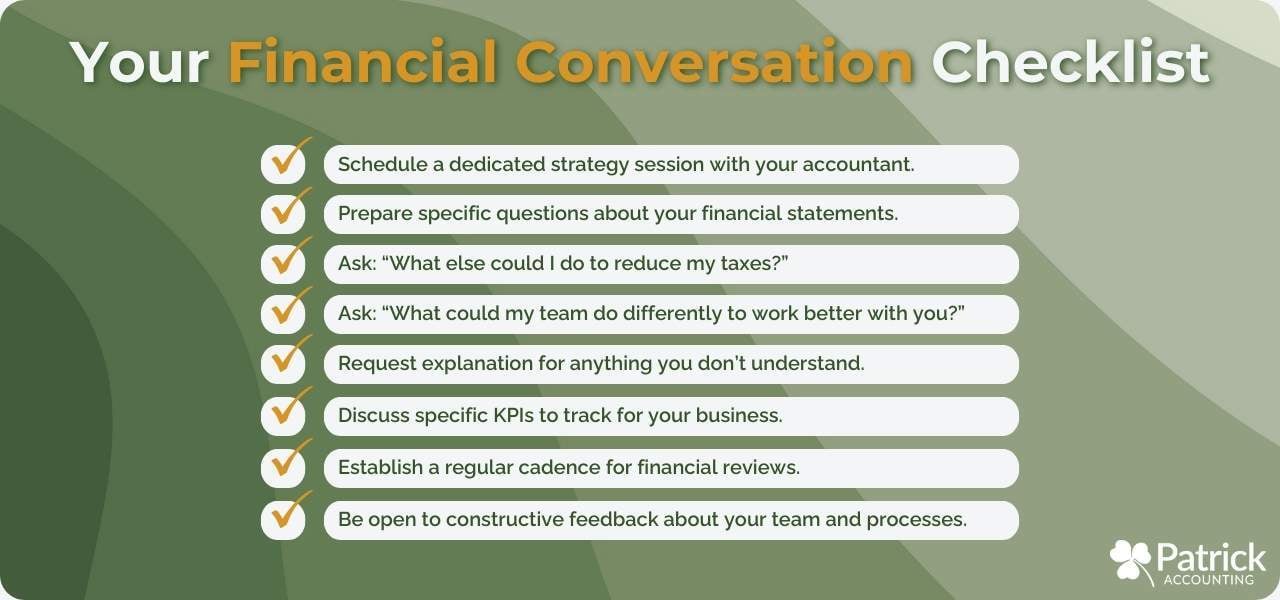 Your Financial Conversation Checklist

Schedule a dedicated strategy session with your accountant.

Prepare specific questions about your financial statements.

Ask: "What else could I do to reduce my taxes?"

Ask: "What could my team do differently to work better with you?"

Request explanation for anything you don't understand.

Discuss specific KPIs to track for your business.

Establish a regular cadence for financial reviews.

Be open to constructive feedback about your team and processes.

Patrick
ACCOUNTING